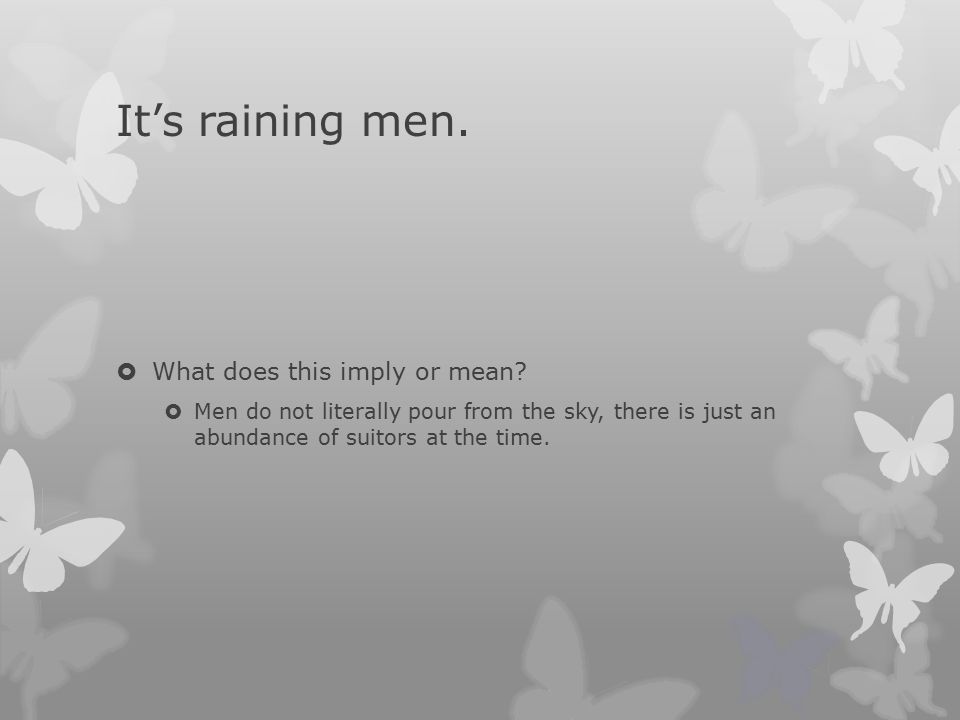 It’s raining men.

What does this imply or mean?

Men do not literally pour from the sky, there is just an abundance of suitors at the time.